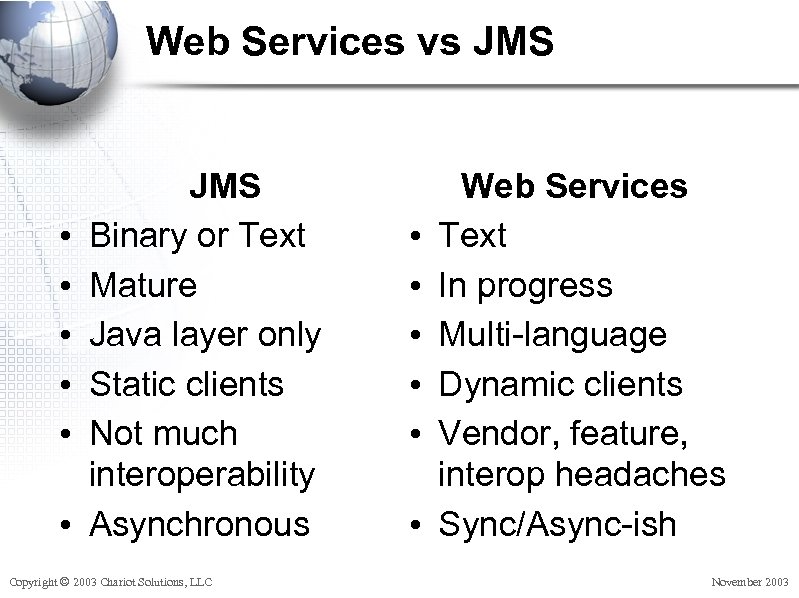 Web Services vs JMS

JMS
• Binary or Text
• Mature
• Java layer only
• Static clients
• Not much interoperability
• Asynchronous

Web Services
• Text
• In progress
• Multi-language
• Dynamic clients
• Vendor, feature, interop headaches
• Sync/Async-ish

Copyright © 2003 Chariot Solutions, LLC

November 2003